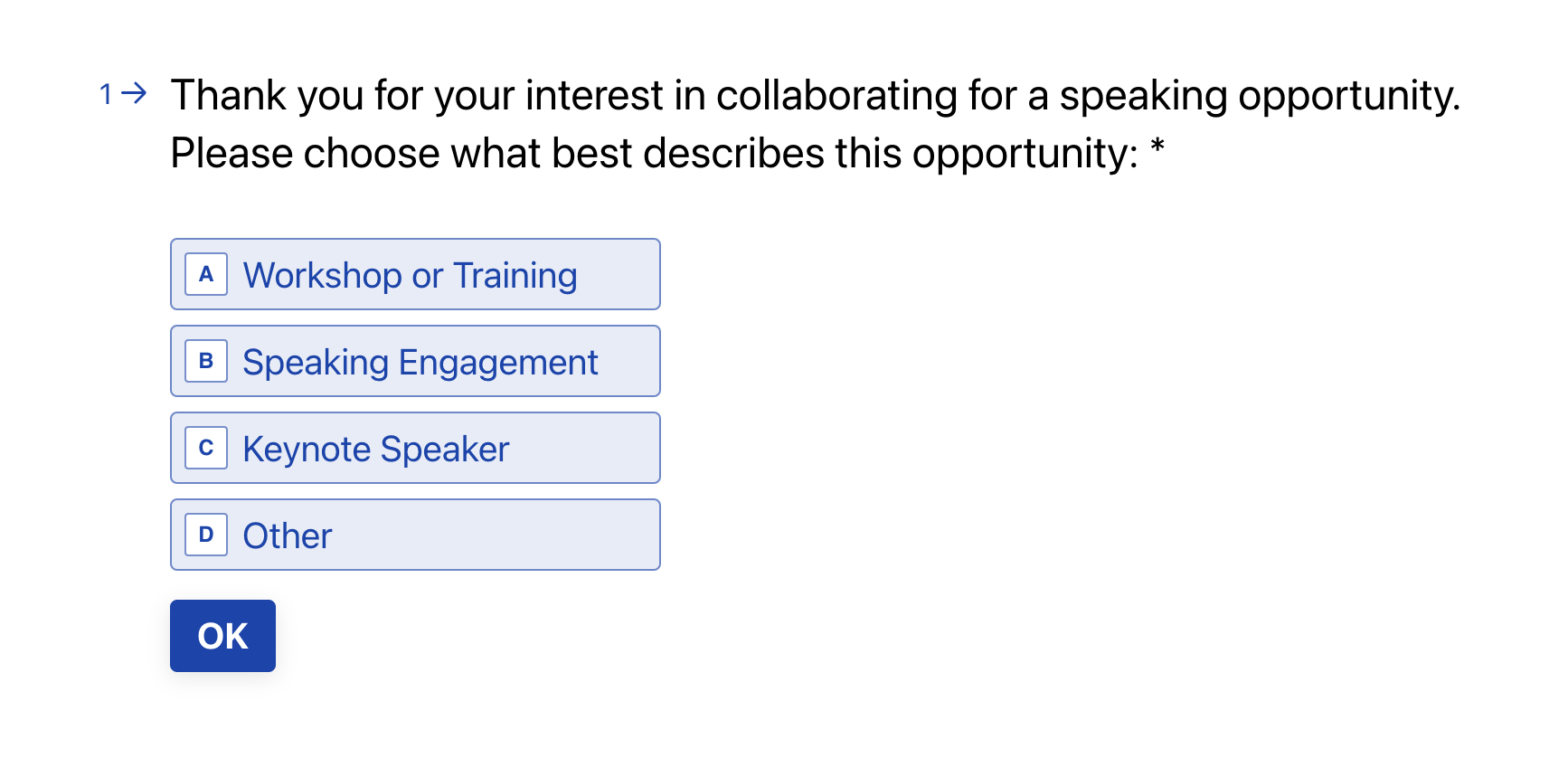 1 → Thank you for your interest in collaborating for a speaking opportunity. Please choose what best describes this opportunity: *

A Workshop or Training

B Speaking Engagement

C Keynote Speaker

D Other

OK